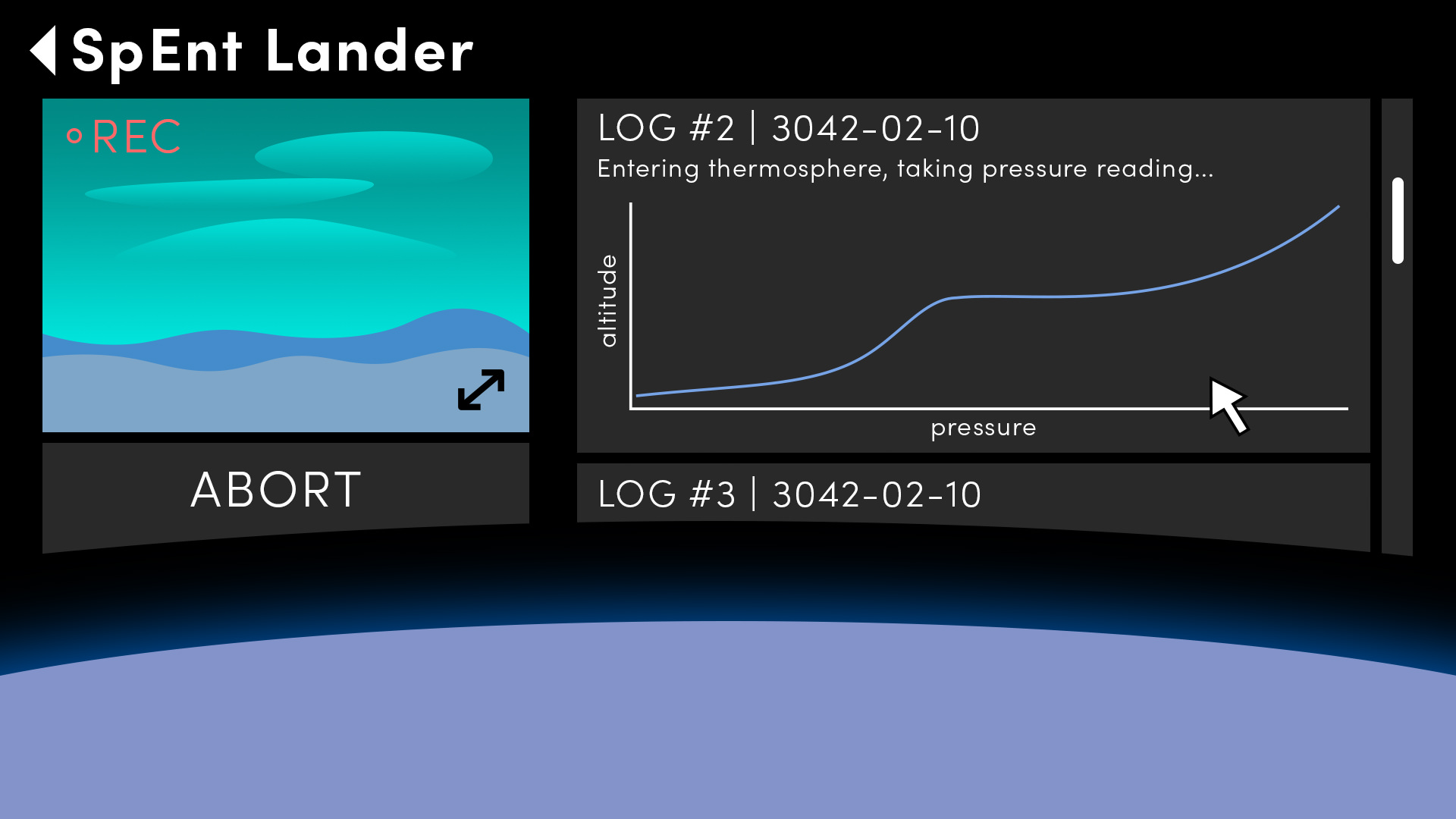 SpEnt Lander

REC

ABORT

LOG #2 | 3042-02-10

Entering thermosphere, taking pressure reading...

altitude

pressure

LOG #3 | 3042-02-10